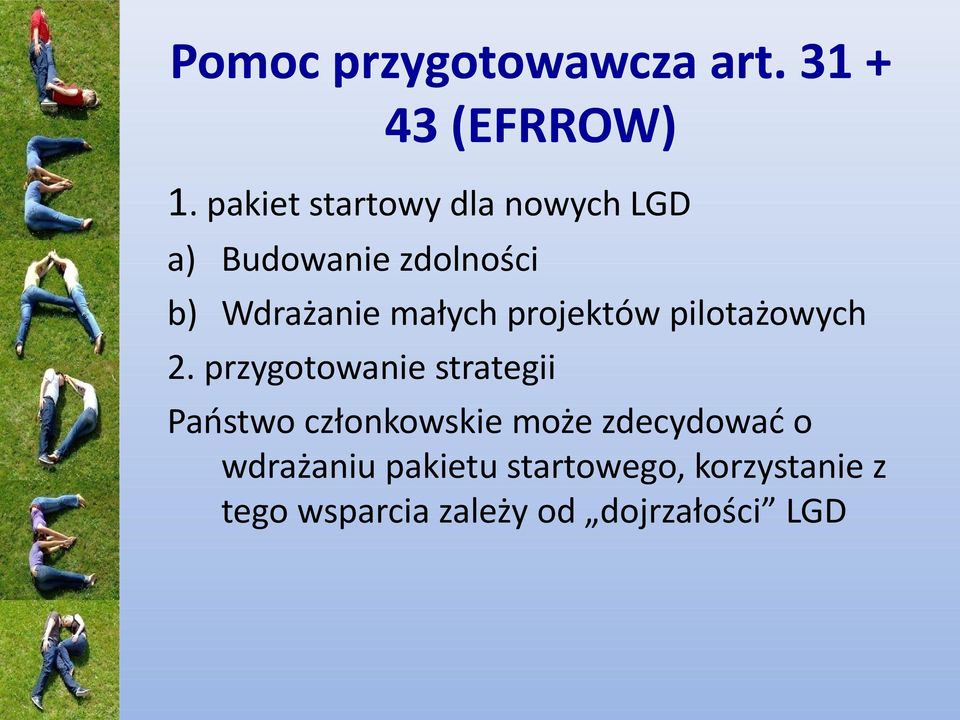 Pomoc przygotowawcza art. 31 + 43 (EFRROW)

1. pakiet startowy dla nowych LGD

a) Budowanie zdolności

b) Wdrażanie małych projektów pilotażowych

2. przygotowanie strategii

Państwo członkowskie może zdecydować o wdrażaniu pakietu startowego, korzystanie z tego wsparcia zależy od „dojrzałości” LGD